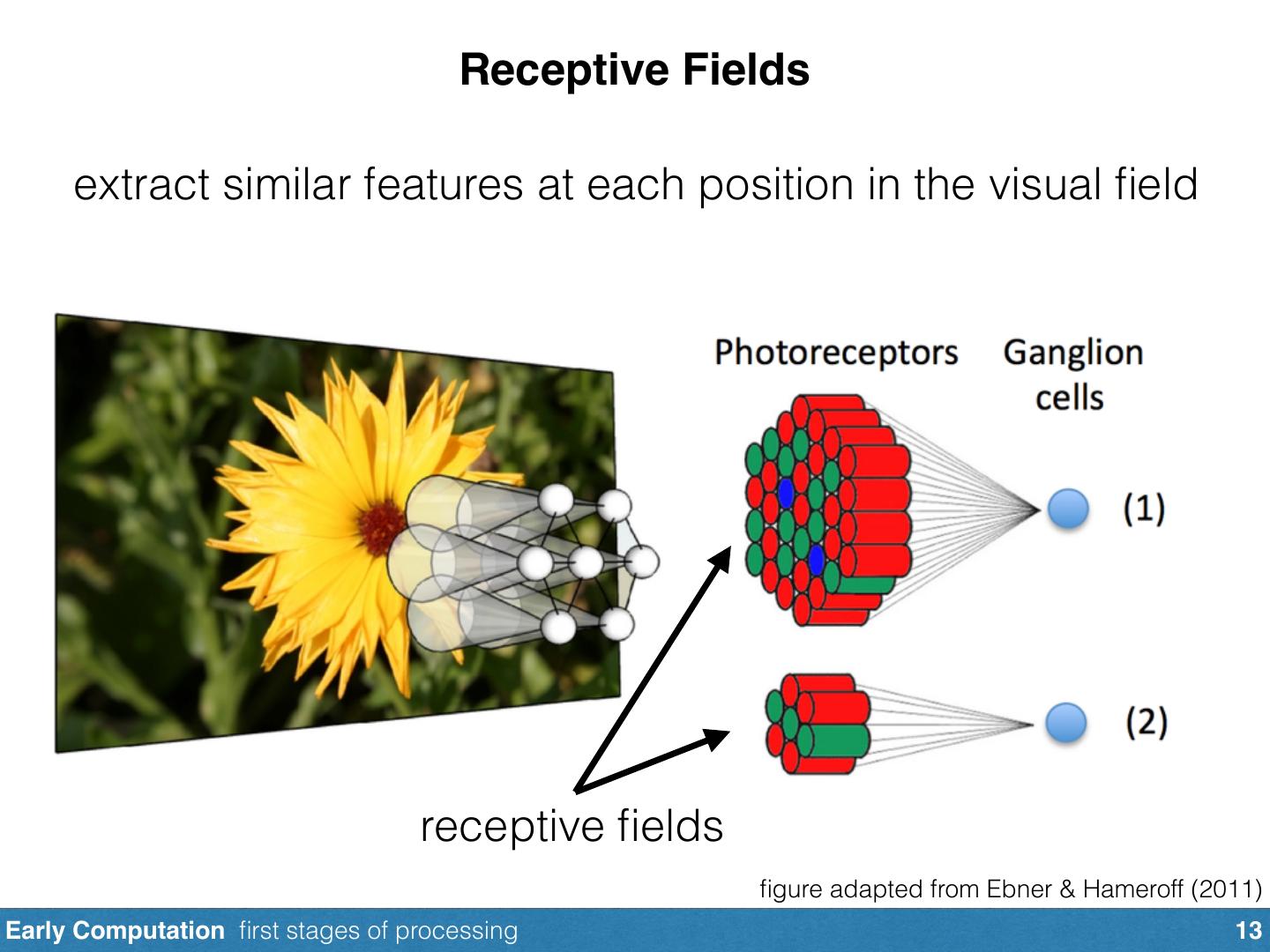 Receptive Fields

extract similar features at each position in the visual field

Photoreceptors

Ganglion cells

(1)

(2)

receptive fields

figure adapted from Ebner & Hameroff (2011)

Early Computation first stages of processing

13